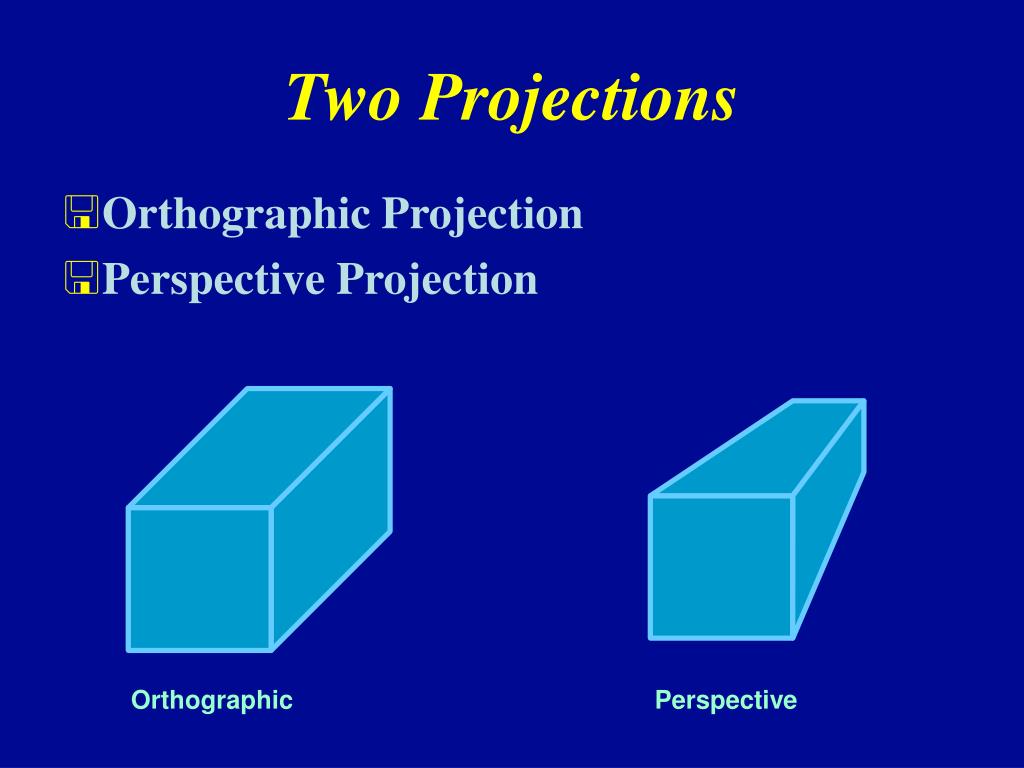 Two Projections

Orthographic Projection
Perspective Projection

Orthographic

Perspective